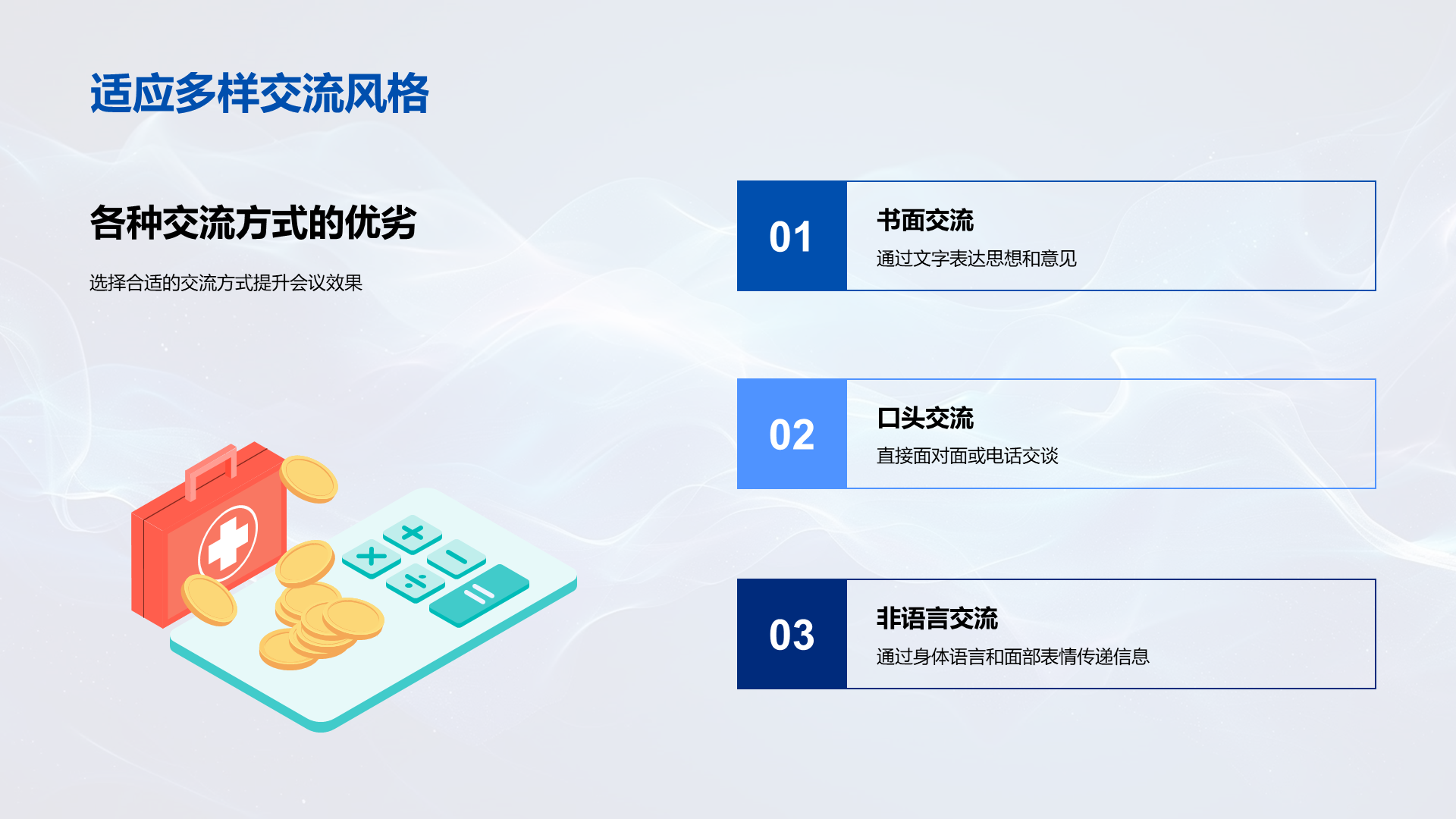 适应多样交流风格

各种交流方式的优劣

选择合适的交流方式提升会议效果

01

书面交流

通过文字表达思想和意见

02

口头交流

直接面对面或电话交谈

03

非语言交流

通过身体语言和面部表情传递信息